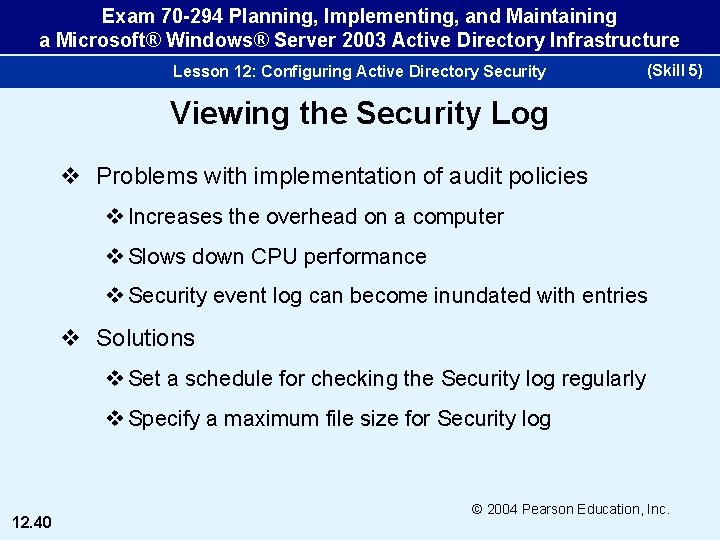 Exam 70-294 Planning, Implementing, and Maintaining a Microsoft® Windows® Server 2003 Active Directory Infrastructure

Lesson 12: Configuring Active Directory Security

(Skill 5)

Viewing the Security Log

❖ Problems with implementation of audit policies

❖ Increases the overhead on a computer

❖ Slows down CPU performance

❖ Security event log can become inundated with entries

❖ Solutions

❖ Set a schedule for checking the Security log regularly

❖ Specify a maximum file size for Security log

© 2004 Pearson Education, Inc.

12.40